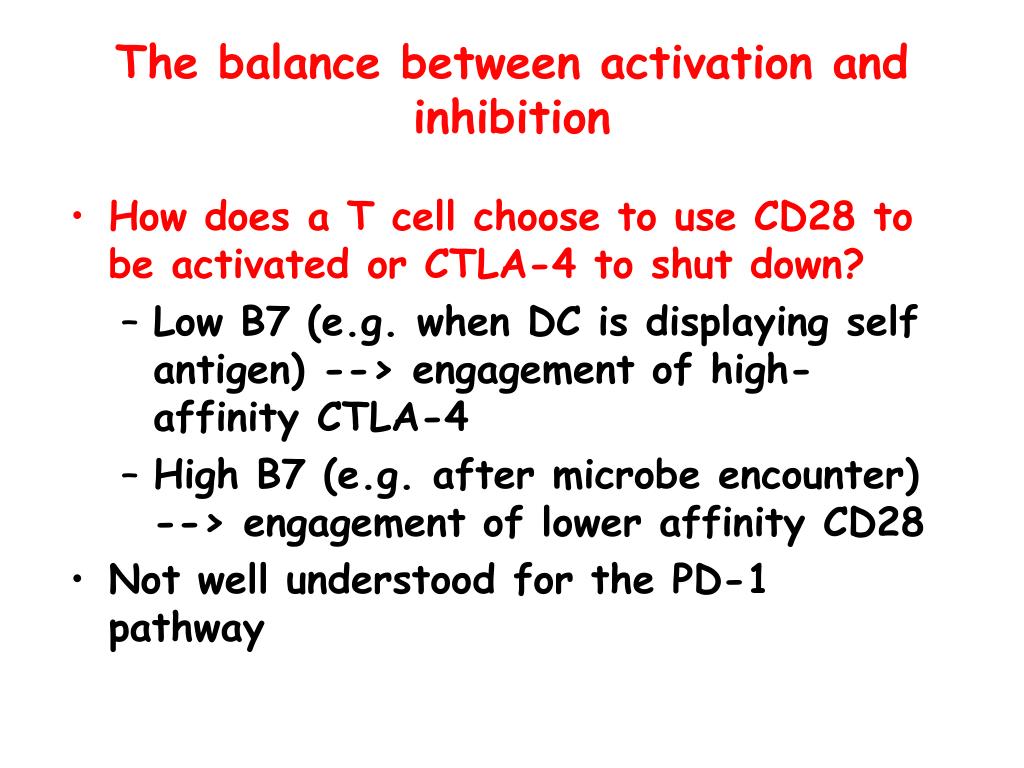 The balance between activation and inhibition

• How does a T cell choose to use CD28 to be activated or CTLA-4 to shut down?
  – Low B7 (e.g. when DC is displaying self antigen) --> engagement of high-affinity CTLA-4
  – High B7 (e.g. after microbe encounter) --> engagement of lower affinity CD28
• Not well understood for the PD-1 pathway